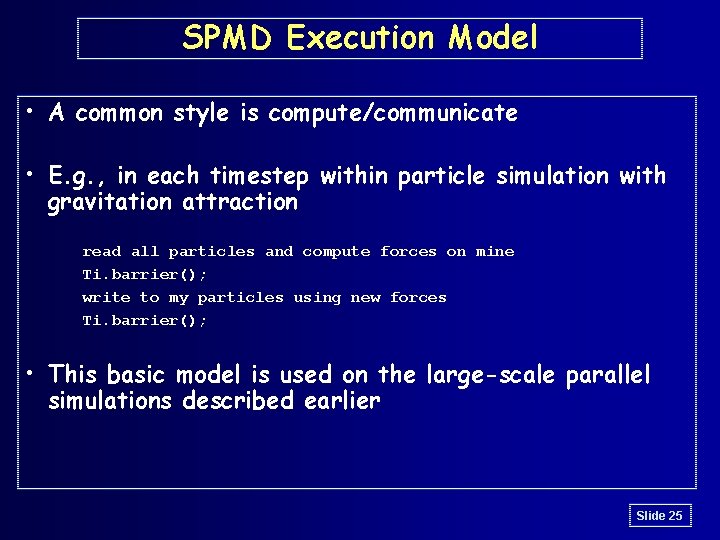 SPMD Execution Model

• A common style is compute/communicate

• E.g., in each timestep within particle simulation with gravitation attraction

read all particles and compute forces on mine
Ti.barrier();
write to my particles using new forces
Ti.barrier();

• This basic model is used on the large-scale parallel simulations described earlier

Slide 25